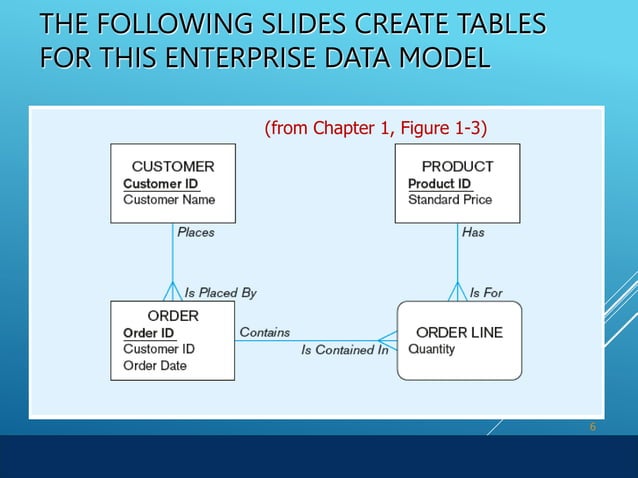 THE FOLLOWING SLIDES CREATE TABLES FOR THIS ENTERPRISE DATA MODEL

(from Chapter 1, Figure 1-3)

CUSTOMER
Customer ID
Customer Name

PRODUCT
Product ID
Standard Price

Places

Has

Is Placed By

Is For

ORDER
Order ID
Customer ID
Order Date

Contains

Is Contained In

ORDER LINE
Quantity

6